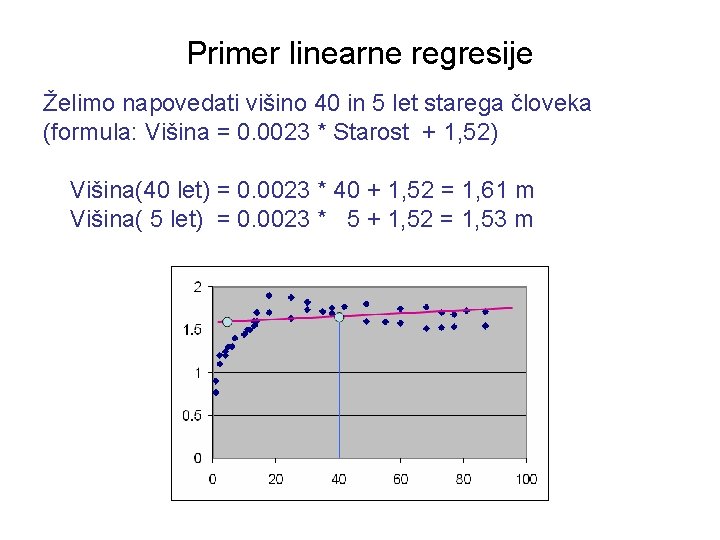 Primer linearne regresije

Želimo napovedati višino 40 in 5 let starega človeka
(formula: Višina = 0.0023 * Starost + 1,52)

Višina(40 let) = 0.0023 * 40 + 1,52 = 1,61 m
Višina( 5 let) = 0.0023 * 5 + 1,52 = 1,53 m

2
1.5
1
0.5
0
0
20
40
60
80
100